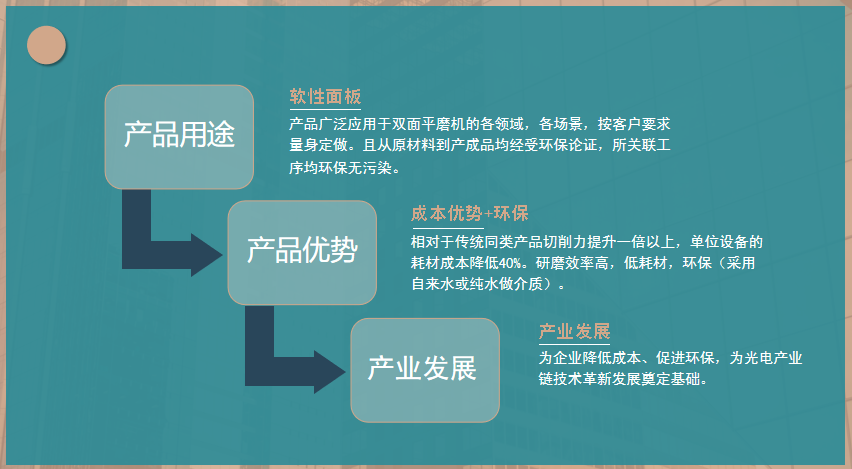 产品用途

软性面板

产品广泛应用于双面平磨机的各领域，各场景，按客户要求量身定做。且从原材料到产成品均经受环保论证，所关联工序均环保无污染。

产品优势

成本优势+环保

相对于传统同类产品切削力提升一倍以上，单位设备的耗材成本降低40%。研磨效率高，低耗材，环保（采用自来水或纯水做介质）。

产业发展

产业发展

为企业降低成本、促进环保，为光电产业链技术革新发展奠定基础。